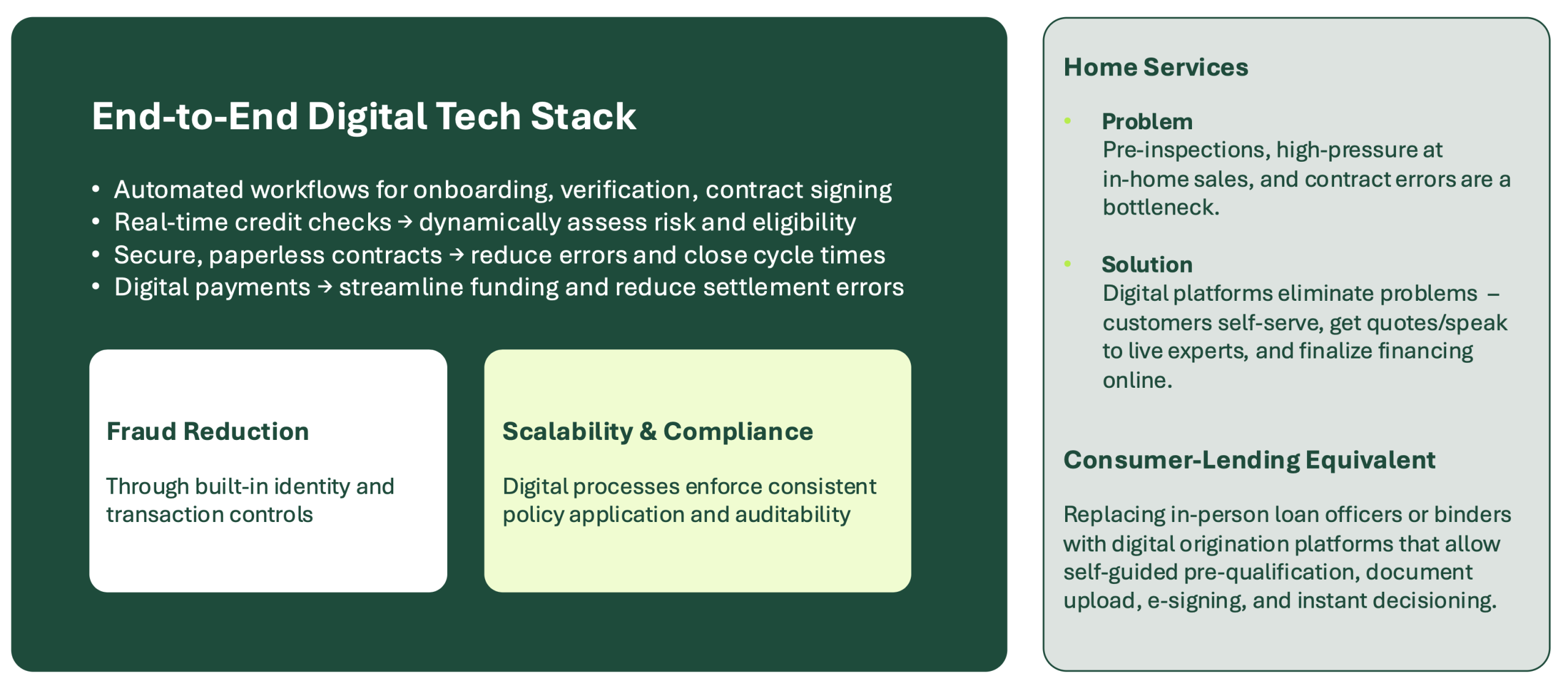 End-to-End Digital Tech Stack

• Automated workflows for onboarding, verification, contract signing
• Real-time credit checks → dynamically assess risk and eligibility
• Secure, paperless contracts → reduce errors and close cycle times
• Digital payments → streamline funding and reduce settlement errors

Fraud Reduction

Through built-in identity and transaction controls

Scalability & Compliance

Digital processes enforce consistent policy application and auditability

Home Services

• Problem
Pre-inspections, high-pressure at in-home sales, and contract errors are a bottleneck.

• Solution
Digital platforms eliminate problems – customers self-serve, get quotes/speak to live experts, and finalize financing online.

Consumer-Lending Equivalent

Replacing in-person loan officers or binders with digital origination platforms that allow self-guided pre-qualification, document upload, e-signing, and instant decisioning.